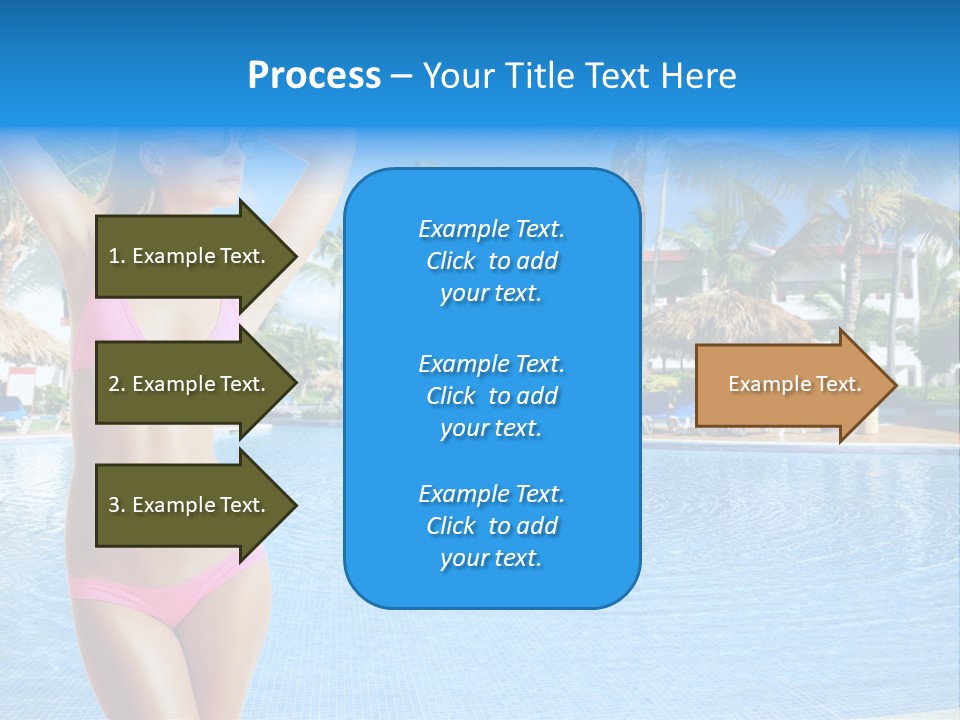 Process – Your Title Text Here

1. Example Text.

2. Example Text.

3. Example Text.

Example Text. Click to add your text.

Example Text. Click to add your text.

Example Text. Click to add your text.

Example Text.